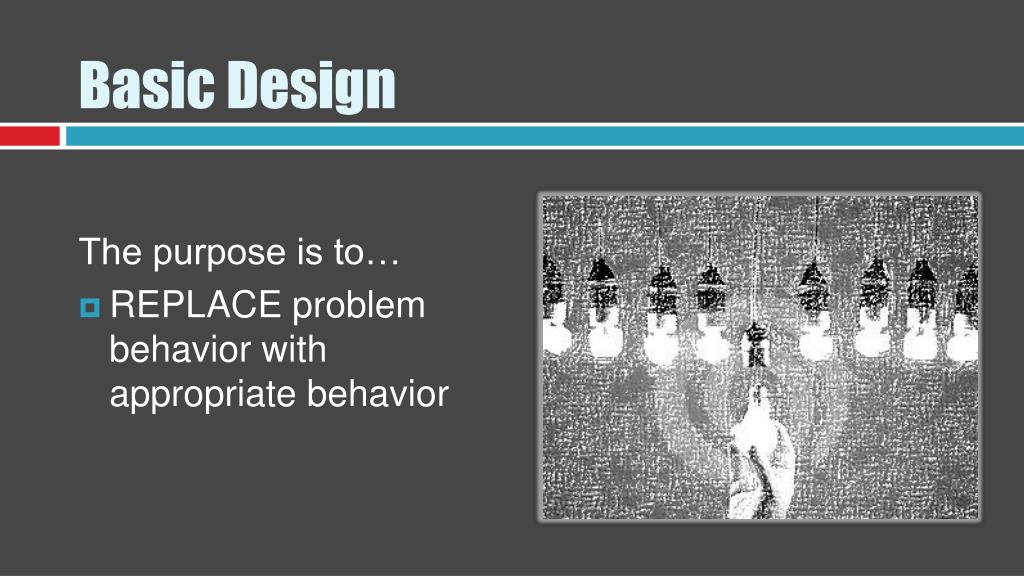 Basic Design

The purpose is to…

REPLACE problem behavior with appropriate behavior